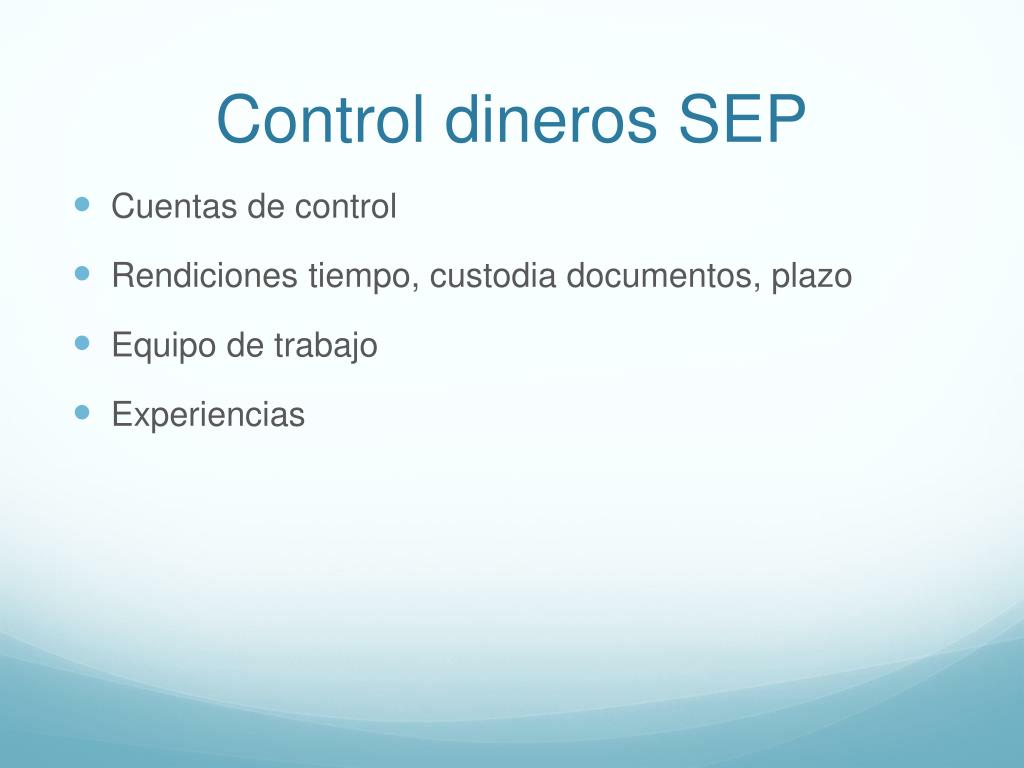 Control dineros SEP

- Cuentas de control
- Rendiciones tiempo, custodia documentos, plazo
- Equipo de trabajo
- Experiencias